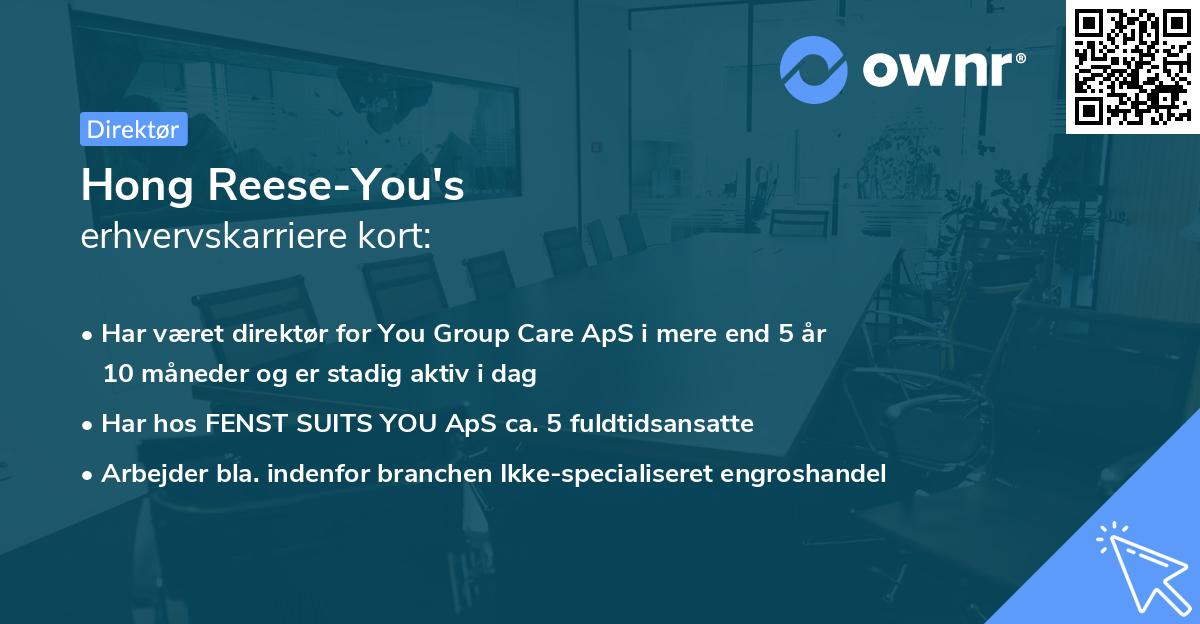 ownr®

Direktør

Hong Reese-You's
erhvervskarriere kort:

• Har været direktør for You Group Care ApS i mere end 5 år 10 måneder og er stadig aktiv i dag
• Har hos FENST SUITS YOU ApS ca. 5 fuldtidsansatte
• Arbejder bla. indenfor branchen Ikke-specialiseret engroshandel